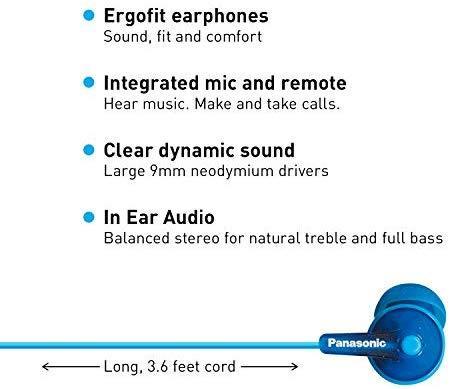 Ergofit earphones
Sound, fit and comfort

Integrated mic and remote
Hear music. Make and take calls.

Clear dynamic sound
Large 9mm neodymium drivers

In Ear Audio
Balanced stereo for natural treble and full bass

Panasonic

Long, 3.6 feet cord